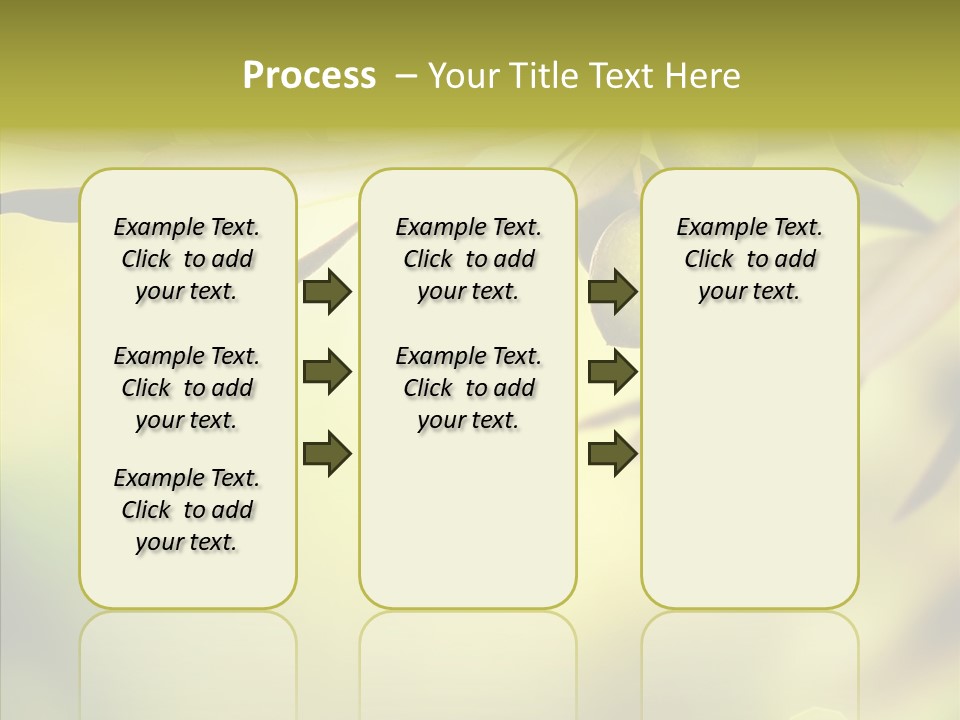 Process – Your Title Text Here

Example Text. Click to add your text.

Example Text. Click to add your text.

Example Text. Click to add your text.

Example Text. Click to add your text.

Example Text. Click to add your text.

Example Text. Click to add your text.